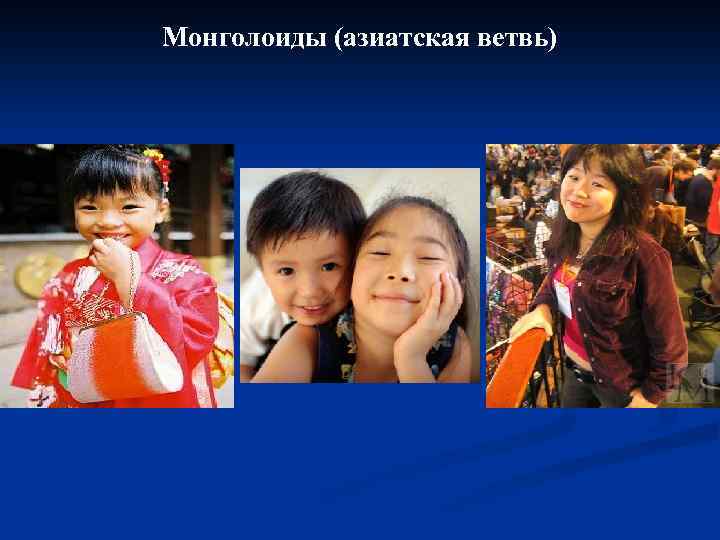 Монголоиды (азиатская ветвь)